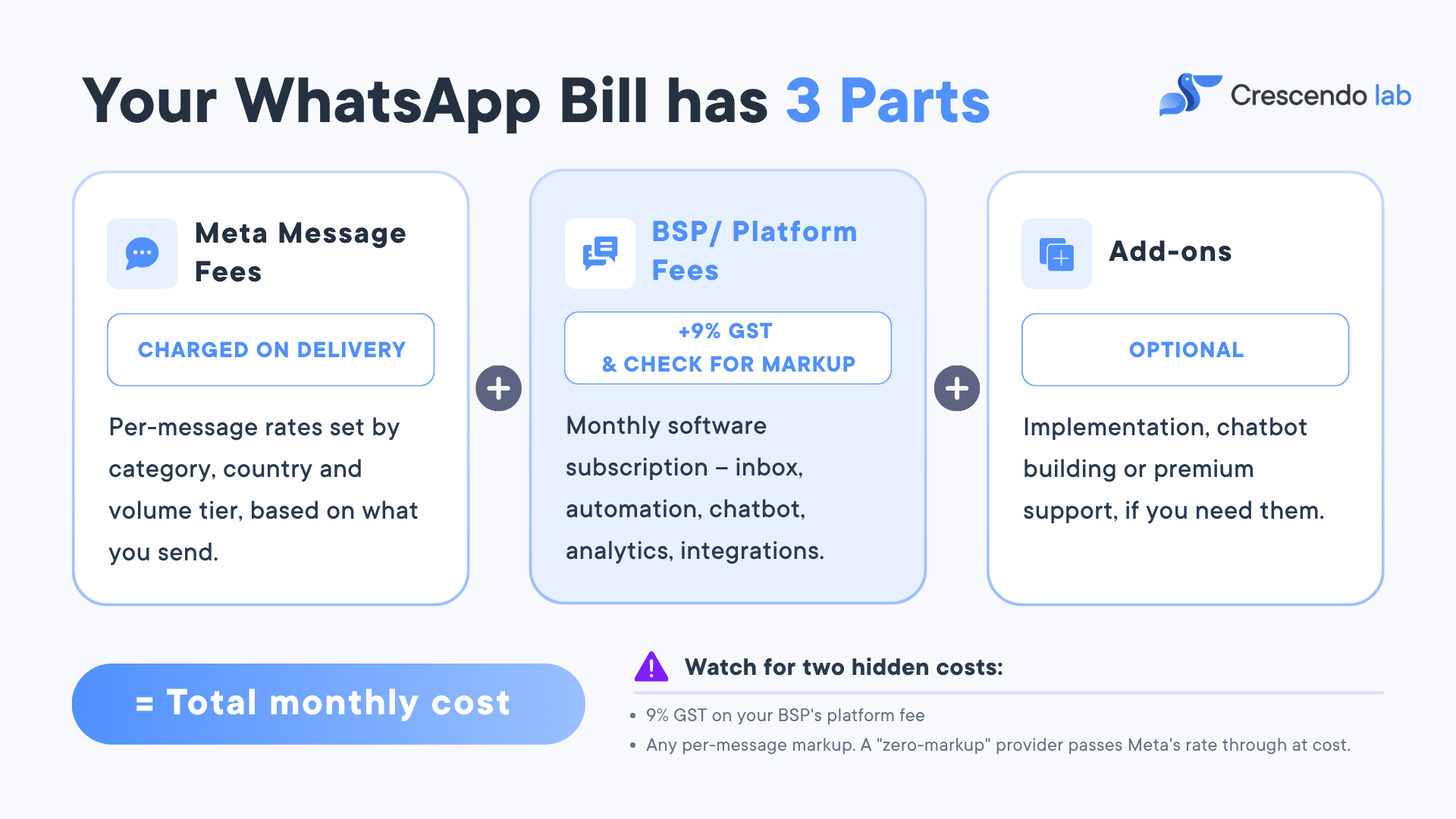 Your WhatsApp Bill has 3 Parts

Crescendo lab

Meta Message Fees

CHARGED ON DELIVERY

Per-message rates set by category, country and volume tier, based on what you send.

+

BSP/ Platform Fees

+9% GST
& CHECK FOR MARKUP

Monthly software subscription – inbox, automation, chatbot, analytics, integrations.

+

Add-ons

OPTIONAL

Implementation, chatbot building or premium support, if you need them.

= Total monthly cost

Watch for two hidden costs:

• 9% GST on your BSP's platform fee
• Any per-message markup. A "zero-markup" provider passes Meta's rate through at cost.